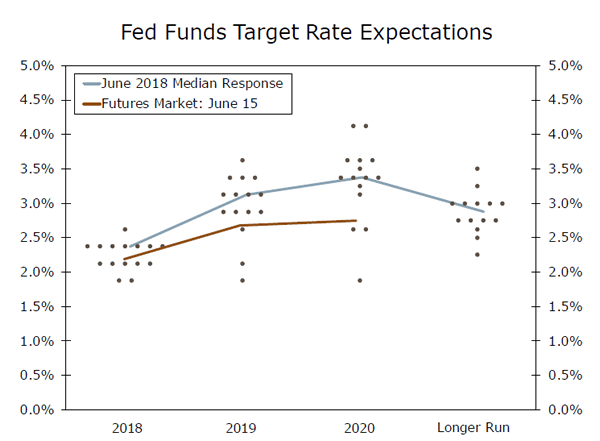 Fed Funds Target Rate Expectations

June 2018 Median Response
Futures Market: June 15

5.0%
4.5%
4.0%
3.5%
3.0%
2.5%
2.0%
1.5%
1.0%
0.5%
0.0%

5.0%
4.5%
4.0%
3.5%
3.0%
2.5%
2.0%
1.5%
1.0%
0.5%
0.0%

2018
2019
2020
Longer Run